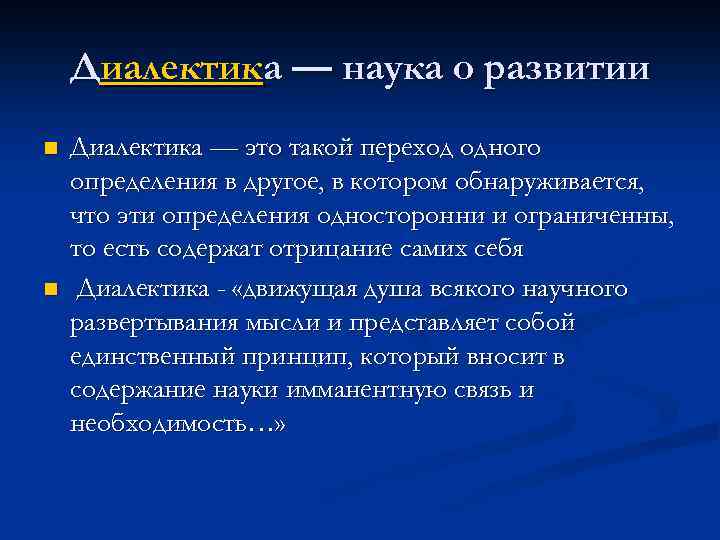 Диалектика — наука о развитии

Диалектика — это такой переход одного определения в другое, в котором обнаруживается, что эти определения односторонни и ограниченны, то есть содержат отрицание самих себя

Диалектика - «движущая душа всякого научного развертывания мысли и представляет собой единственный принцип, который вносит в содержание науки имманентную связь и необходимость…»